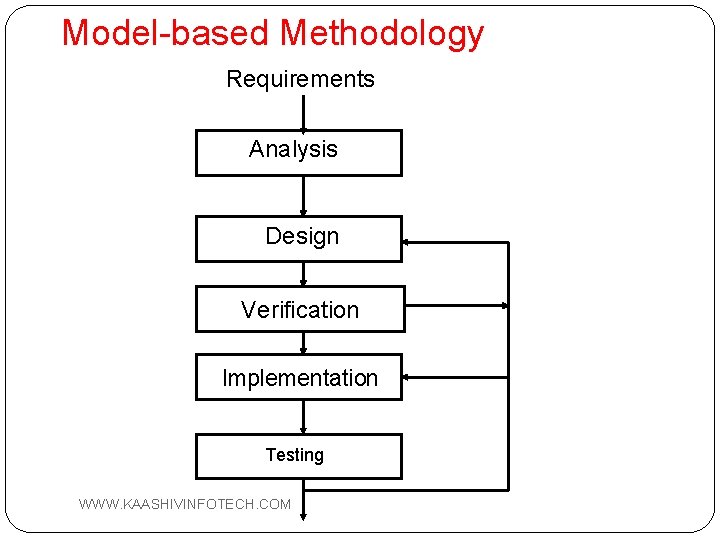 Model-based Methodology

Requirements

Analysis

Design

Verification

Implementation

Testing

WWW.KAASHIVINFOTECH.COM